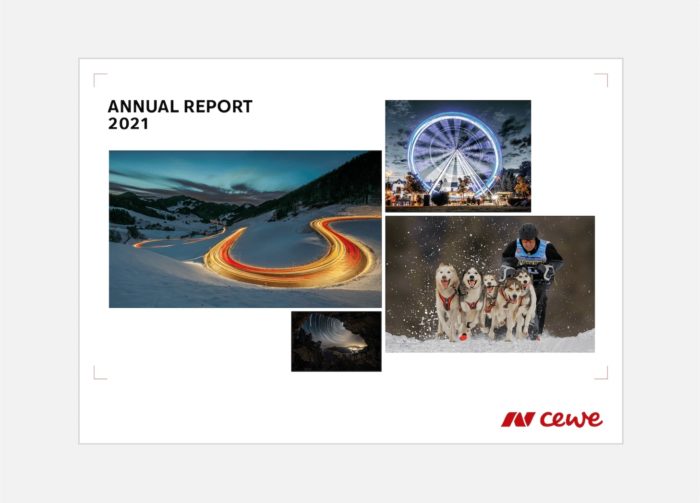 ANNUAL REPORT
2021

cewe